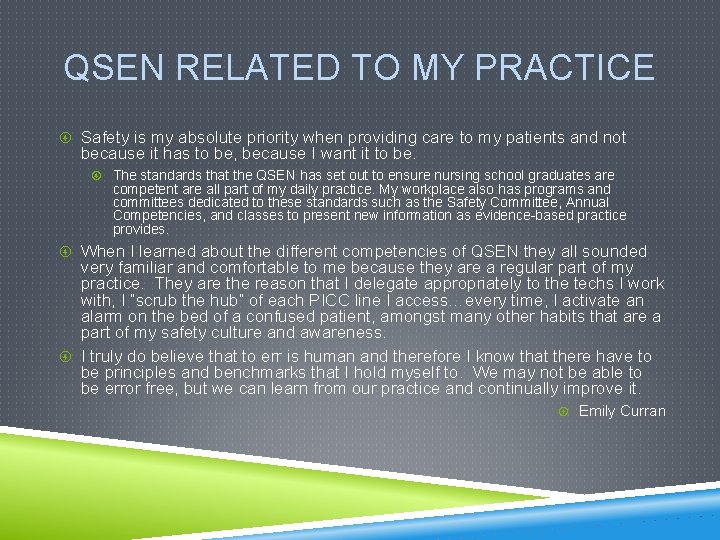 QSEN RELATED TO MY PRACTICE

Safety is my absolute priority when providing care to my patients and not because it has to be, because I want it to be.

The standards that the QSEN has set out to ensure nursing school graduates are competent are all part of my daily practice. My workplace also has programs and committees dedicated to these standards such as the Safety Committee, Annual Competencies, and classes to present new information as evidence-based practice provides.

When I learned about the different competencies of QSEN they all sounded very familiar and comfortable to me because they are a regular part of my practice. They are the reason that I delegate appropriately to the techs I work with, I "scrub the hub" of each PICC line I access…every time, I activate an alarm on the bed of a confused patient, amongst many other habits that are a part of my safety culture and awareness.

I truly do believe that to err is human and therefore I know that there have to be principles and benchmarks that I hold myself to. We may not be able to be error free, but we can learn from our practice and continually improve it.

Emily Curran